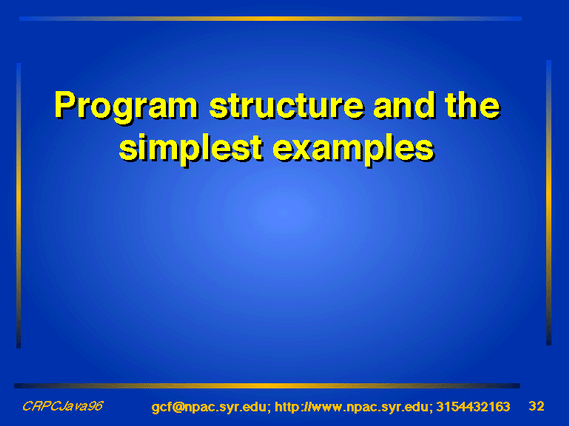 Program structure and the simplest examples

CRPCJava96

gcf@npac.syr.edu; http://www.npac.syr.edu; 3154432163

32